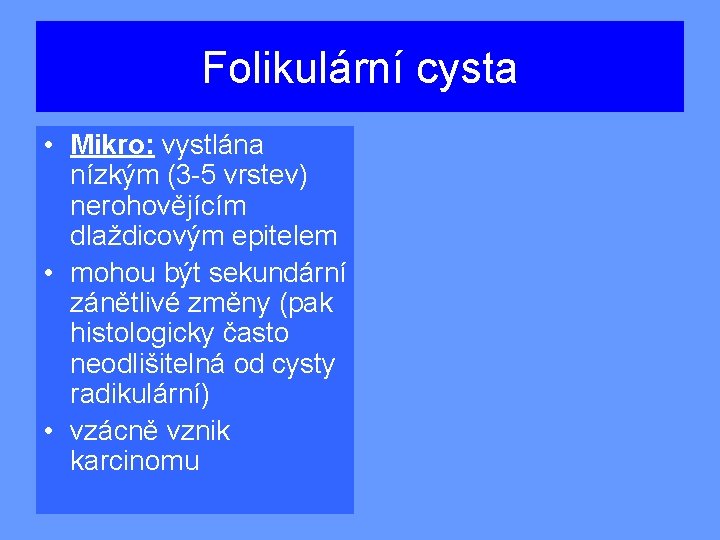 Folikulární cysta

• Mikro: vystlána nízkým (3-5 vrstev) nerohovějícím dlaždicovým epitelem
• mohou být sekundární zánětlivé změny (pak histologicky často neodlišitelná od cysty radikulární)
• vzácně vznik karcinomu